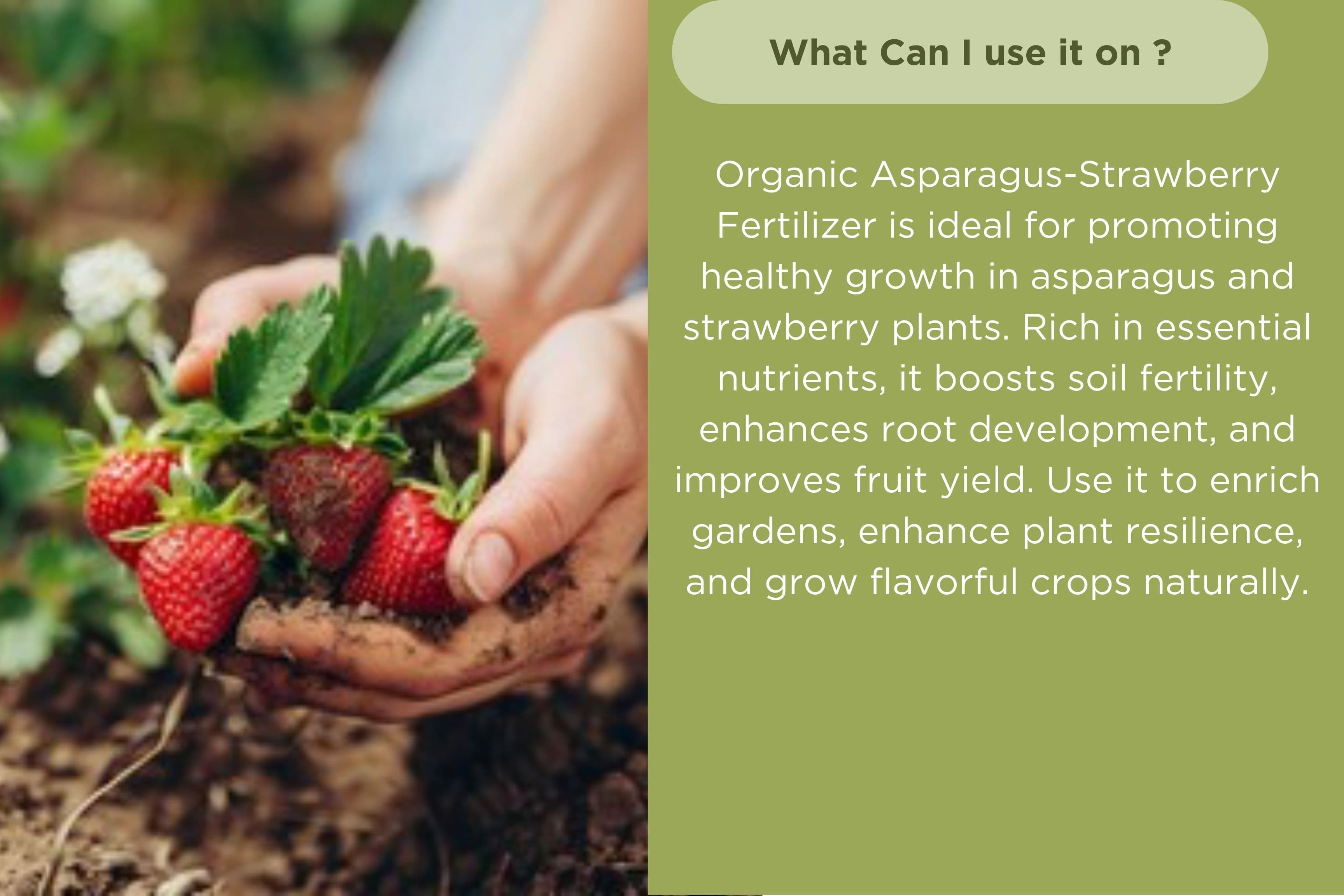 What Can I use it on ?

Organic Asparagus-Strawberry Fertilizer is ideal for promoting healthy growth in asparagus and strawberry plants. Rich in essential nutrients, it boosts soil fertility, enhances root development, and improves fruit yield. Use it to enrich gardens, enhance plant resilience, and grow flavorful crops naturally.